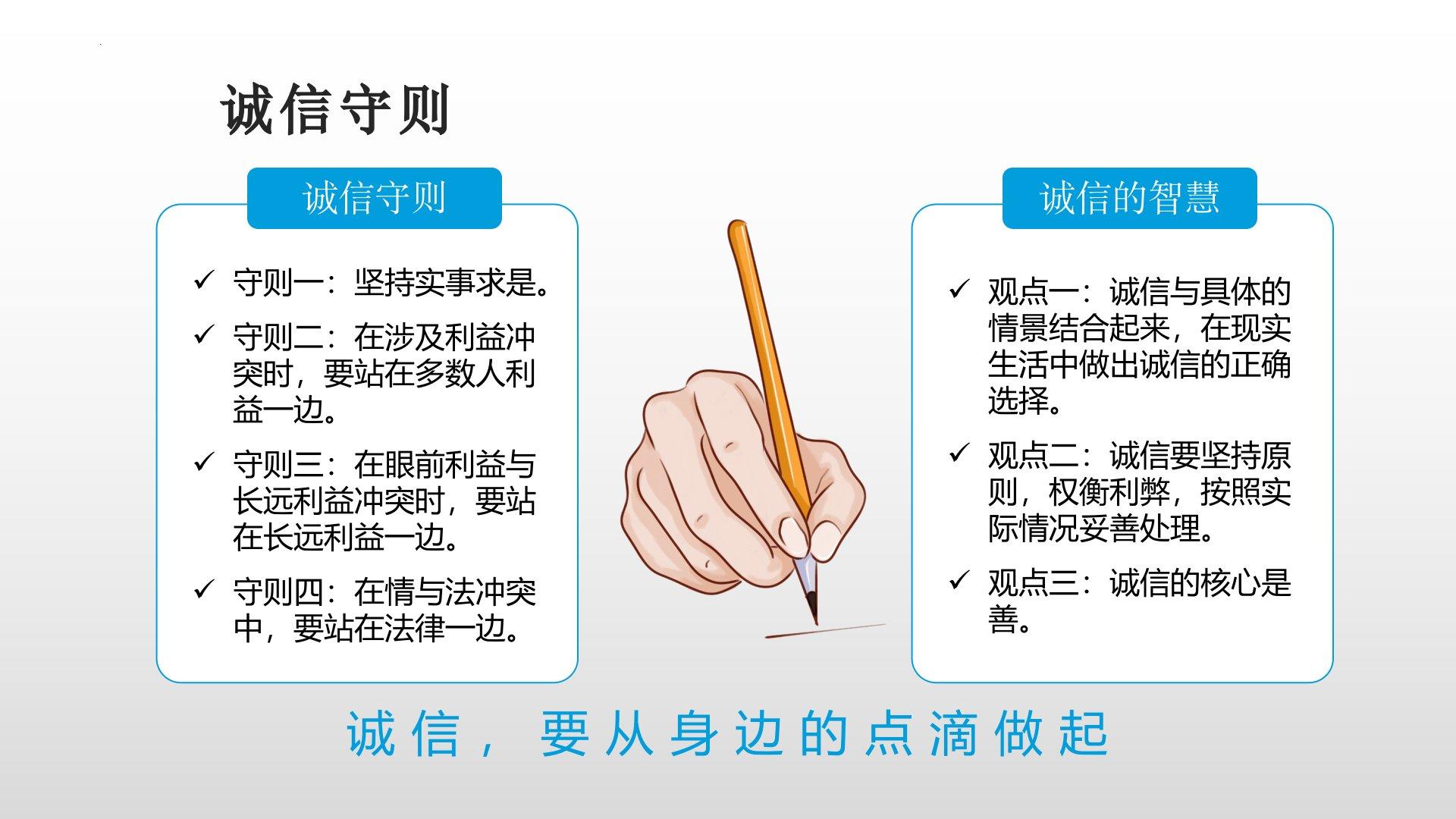 诚信守则

诚信守则

✓ 守则一：坚持实事求是。

✓ 守则二：在涉及利益冲突时，要站在多数人利益一边。

✓ 守则三：在眼前利益与长远利益冲突时，要站在长远利益一边。

✓ 守则四：在情与法冲突中，要站在法律一边。

诚信的智慧

✓ 观点一：诚信与具体的情景结合起来，在现实生活中做出诚信的正确选择。

✓ 观点二：诚信要坚持原则，权衡利弊，按照实际情况妥善处理。

✓ 观点三：诚信的核心是善。

诚信，要从身边的点滴做起